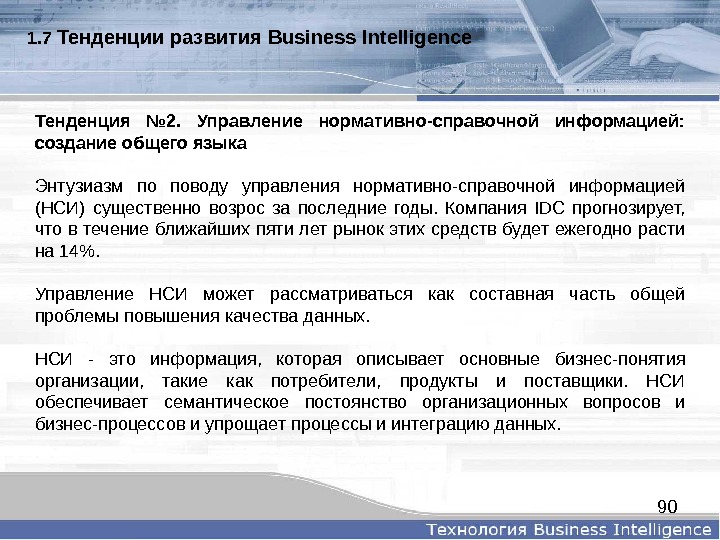 1.7 Тенденции развития Business Intelligence

Тенденция №2. Управление нормативно-справочной информацией: создание общего языка

Энтузиазм по поводу управления нормативно-справочной информацией (НСИ) существенно возрос за последние годы. Компания IDC прогнозирует, что в течение ближайших пяти лет рынок этих средств будет ежегодно расти на 14%.

Управление НСИ может рассматриваться как составная часть общей проблемы повышения качества данных.

НСИ - это информация, которая описывает основные бизнес-понятия организации, такие как потребители, продукты и поставщики. НСИ обеспечивает семантическое постоянство организационных вопросов и бизнес-процессов и упрощает процессы и интеграцию данных.

90

Технология Business Intelligence